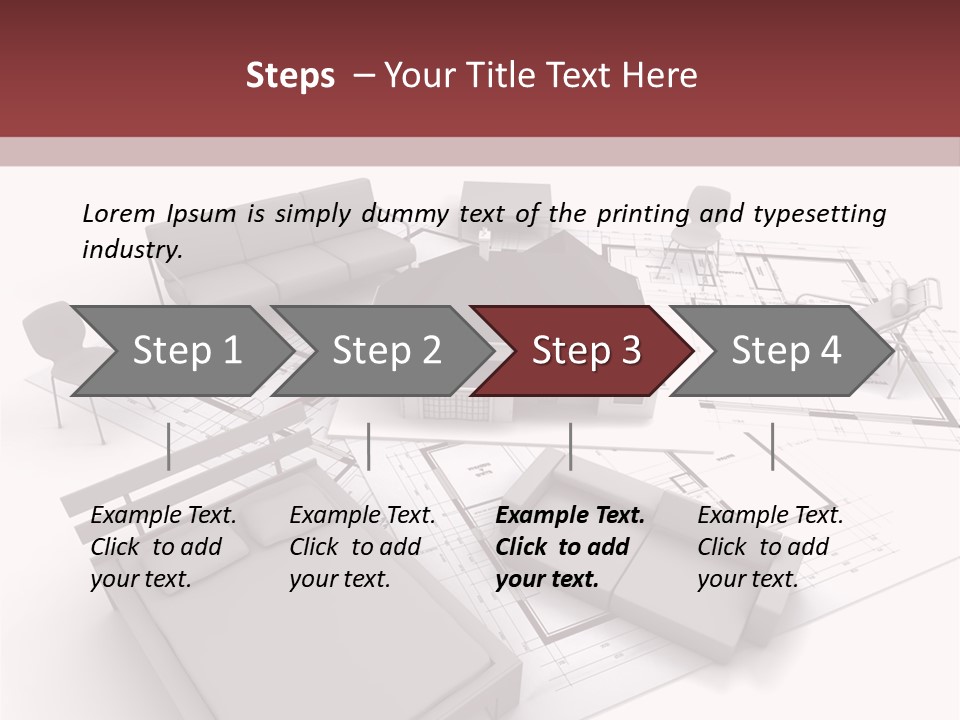 Steps – Your Title Text Here

Lorem Ipsum is simply dummy text of the printing and typesetting industry.

Step 1

Step 2

Step 3

Step 4

Example Text. Click to add your text.

Example Text. Click to add your text.

Example Text. Click to add your text.

Example Text. Click to add your text.